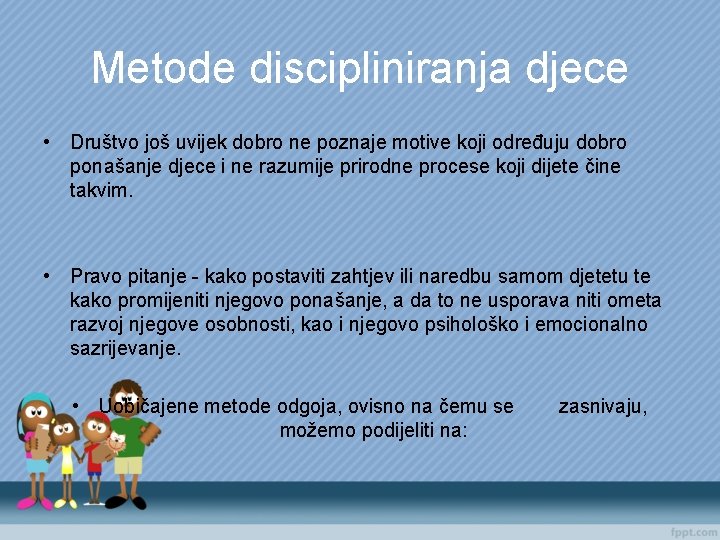 Metode discipliniranja djece

• Društvo još uvijek dobro ne poznaje motive koji određuju dobro ponašanje djece i ne razumije prirodne procese koji dijete čine takvim.

• Pravo pitanje - kako postaviti zahtjev ili naredbu samom djetetu te kako promijeniti njegovo ponašanje, a da to ne usporava niti ometa razvoj njegove osobnosti, kao i njegovo psihološko i emocionalno sazrijevanje.

• Uobičajene metode odgoja, ovisno na čemu se zasnivaju, možemo podijeliti na:

fppt.com